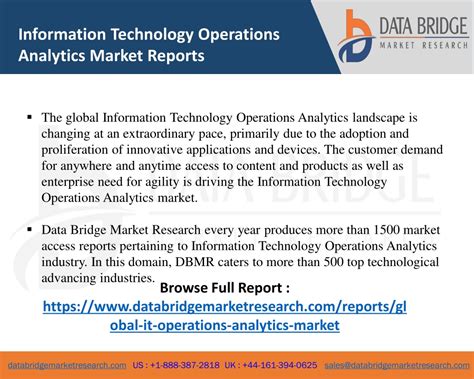 Information Technology Operations Analytics Market Reports

DATA BRIDGE
MARKET RESEARCH

▪ The global Information Technology Operations Analytics landscape is changing at an extraordinary pace, primarily due to the adoption and proliferation of innovative applications and devices. The customer demand for anywhere and anytime access to content and products as well as enterprise need for agility is driving the Information Technology Operations Analytics market.

▪ Data Bridge Market Research every year produces more than 1500 market access reports pertaining to Information Technology Operations Analytics industry. In this domain, DBMR caters to more than 500 top technological advancing industries.

Browse Full Report :
https://www.databridgemarketresearch.com/reports/global-it-operations-analytics-market

databridgemarketresearch.com US : +1-888-387-2818 UK : +44-161-394-0625 sales@databridgemarketresearch.com